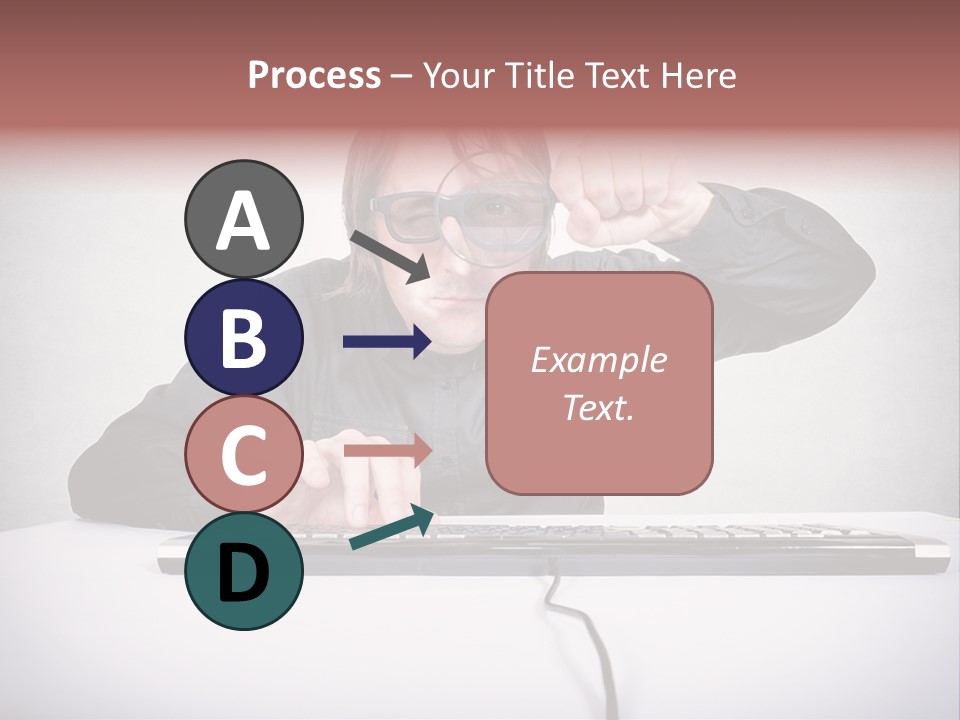 Process – Your Title Text Here

A

B

C

D

Example Text.